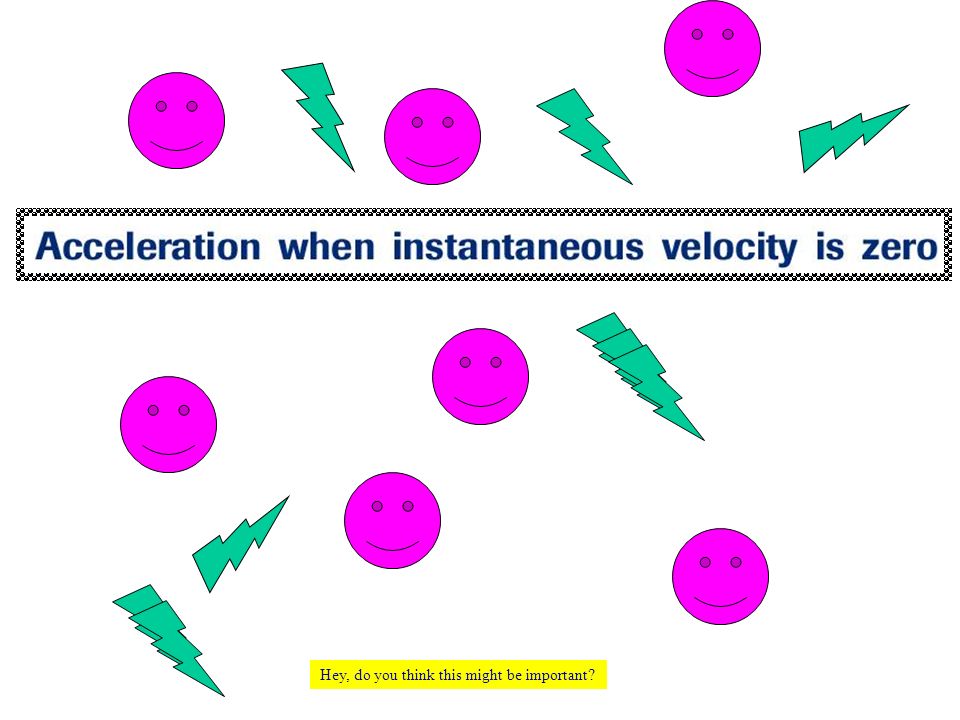 Acceleration when instantaneous velocity is zero

Hey, do you think this might be important?